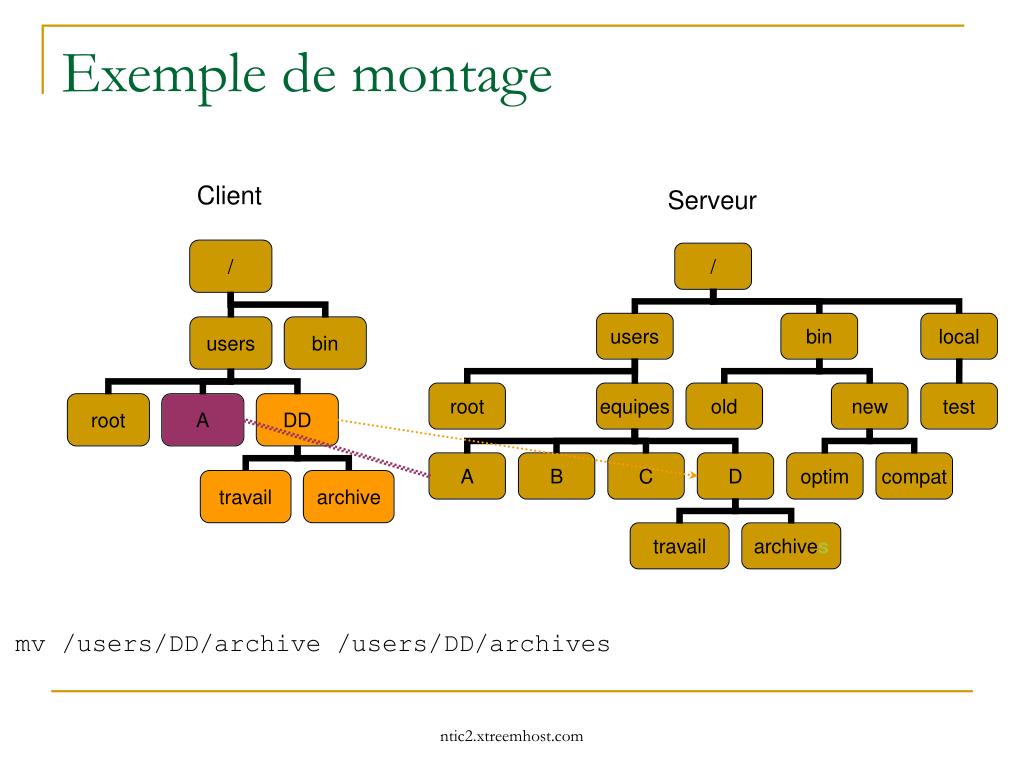 Exemple de montage

Client

/

users

bin

root

A

DD

travail

archive

Serveur

/

users

bin

local

root

equipes

old

new

test

A

B

C

D

optim

compat

travail

archives

mv /users/DD/archive /users/DD/archives

ntic2.xtreemhost.com